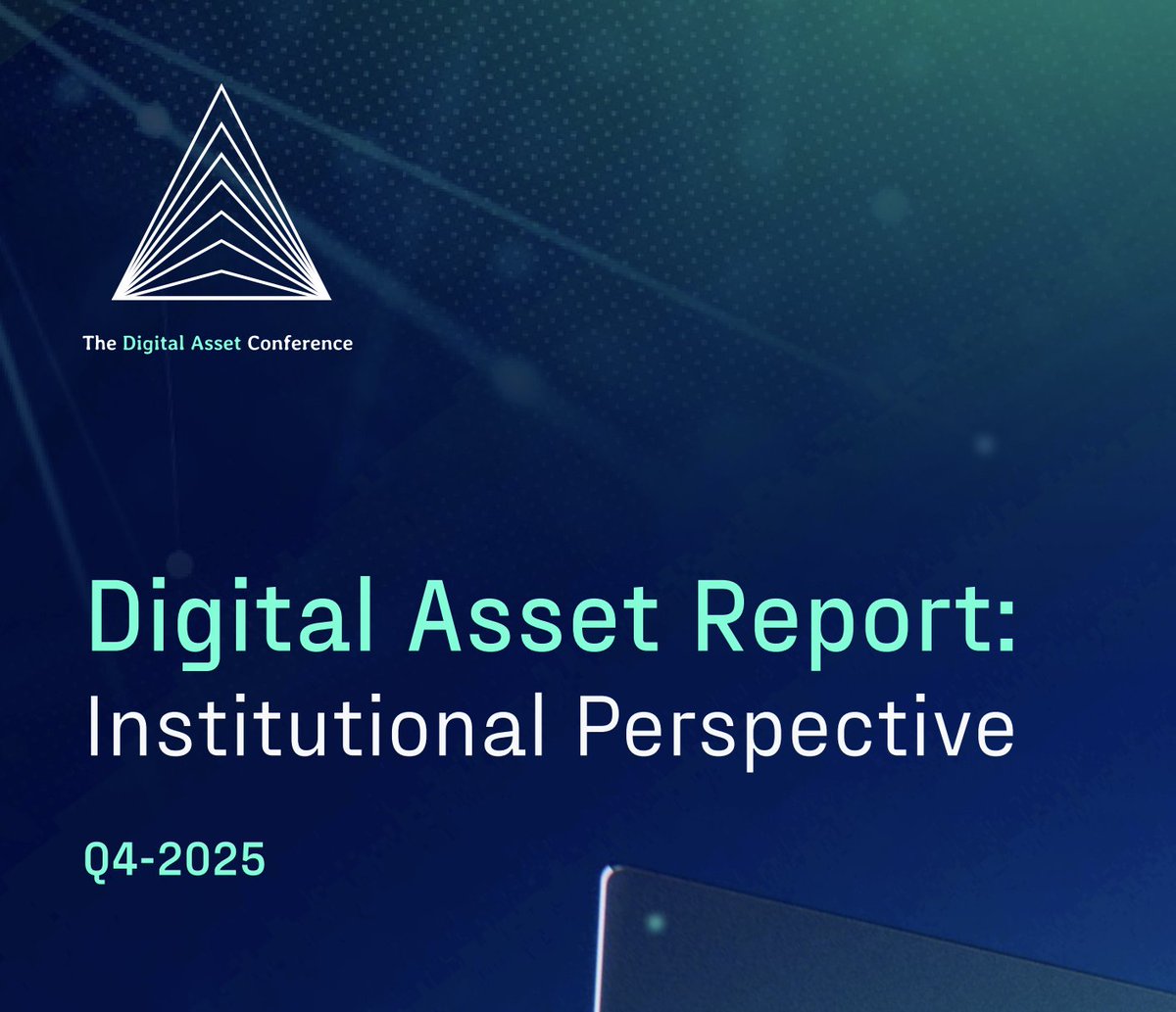 The Digital Asset Conference

Digital Asset Report:
Institutional Perspective

Q4-2025